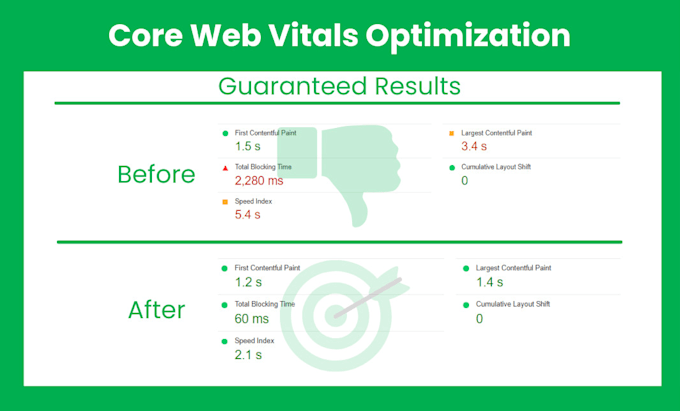 Core Web Vitals Optimization

Guaranteed Results

Before

First Contentful Paint
1.5 s

Total Blocking Time
2,280 ms

Speed Index
5.4 s

Largest Contentful Paint
3.4 s

Cumulative Layout Shift
0

After

First Contentful Paint
1.2 s

Total Blocking Time
60 ms

Speed Index
2.1 s

Largest Contentful Paint
1.4 s

Cumulative Layout Shift
0